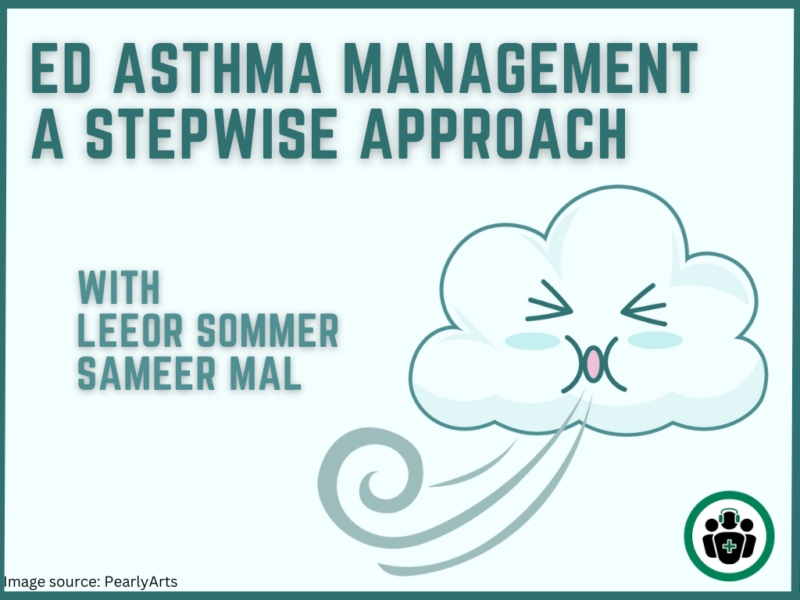 ED ASTHMA MANAGEMENT
A STEPWISE APPROACH

WITH
LEEOR SOMMER
SAMEER MAL

Image source: PearlyArts